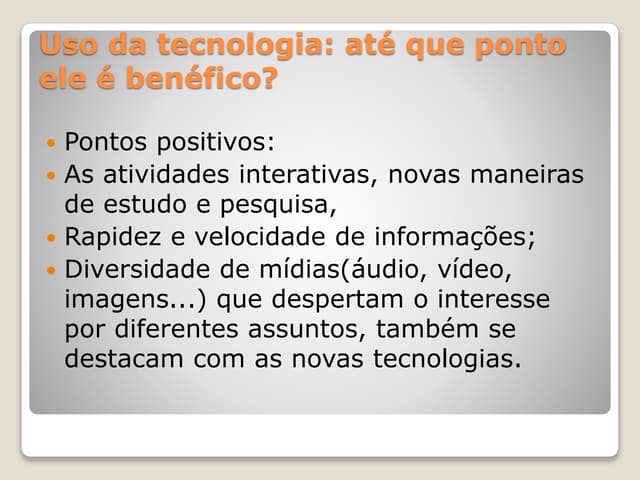 Uso da tecnologia: até que ponto ele é benéfico?

Pontos positivos:

As atividades interativas, novas maneiras de estudo e pesquisa,

Rapidez e velocidade de informações;

Diversidade de mídias(áudio, vídeo, imagens...) que despertam o interesse por diferentes assuntos, também se destacam com as novas tecnologias.